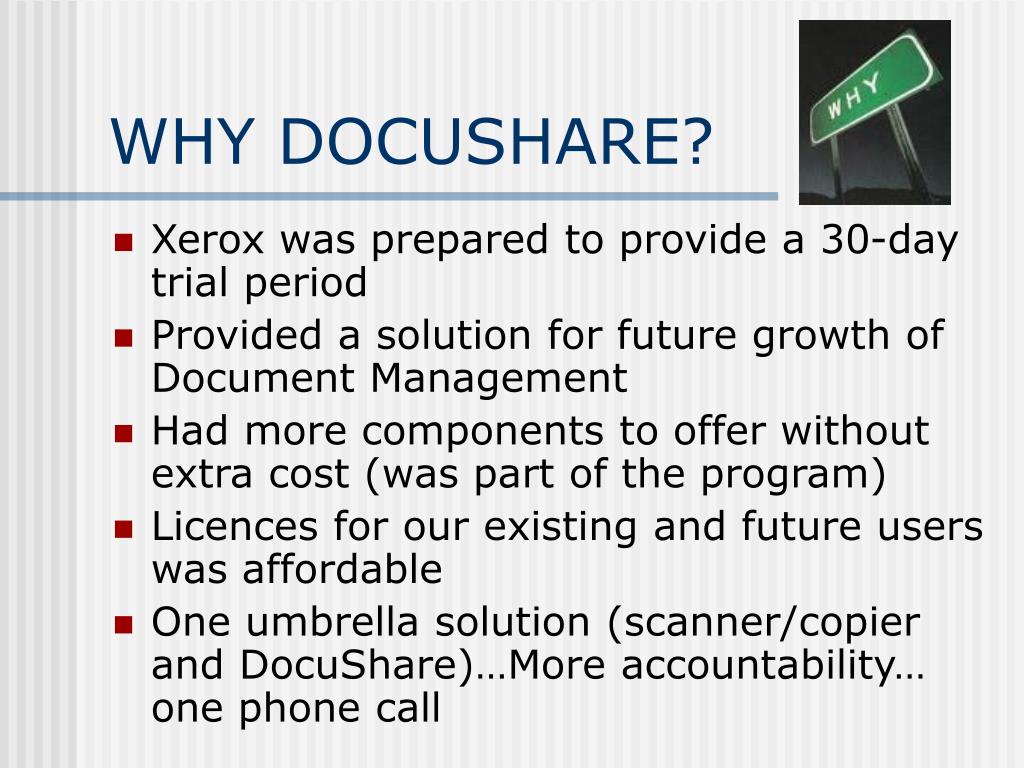 WHY DOCUSHARE?

WHY

- Xerox was prepared to provide a 30-day trial period
- Provided a solution for future growth of Document Management
- Had more components to offer without extra cost (was part of the program)
- Licences for our existing and future users was affordable
- One umbrella solution (scanner/copier and DocuShare)…More accountability… one phone call